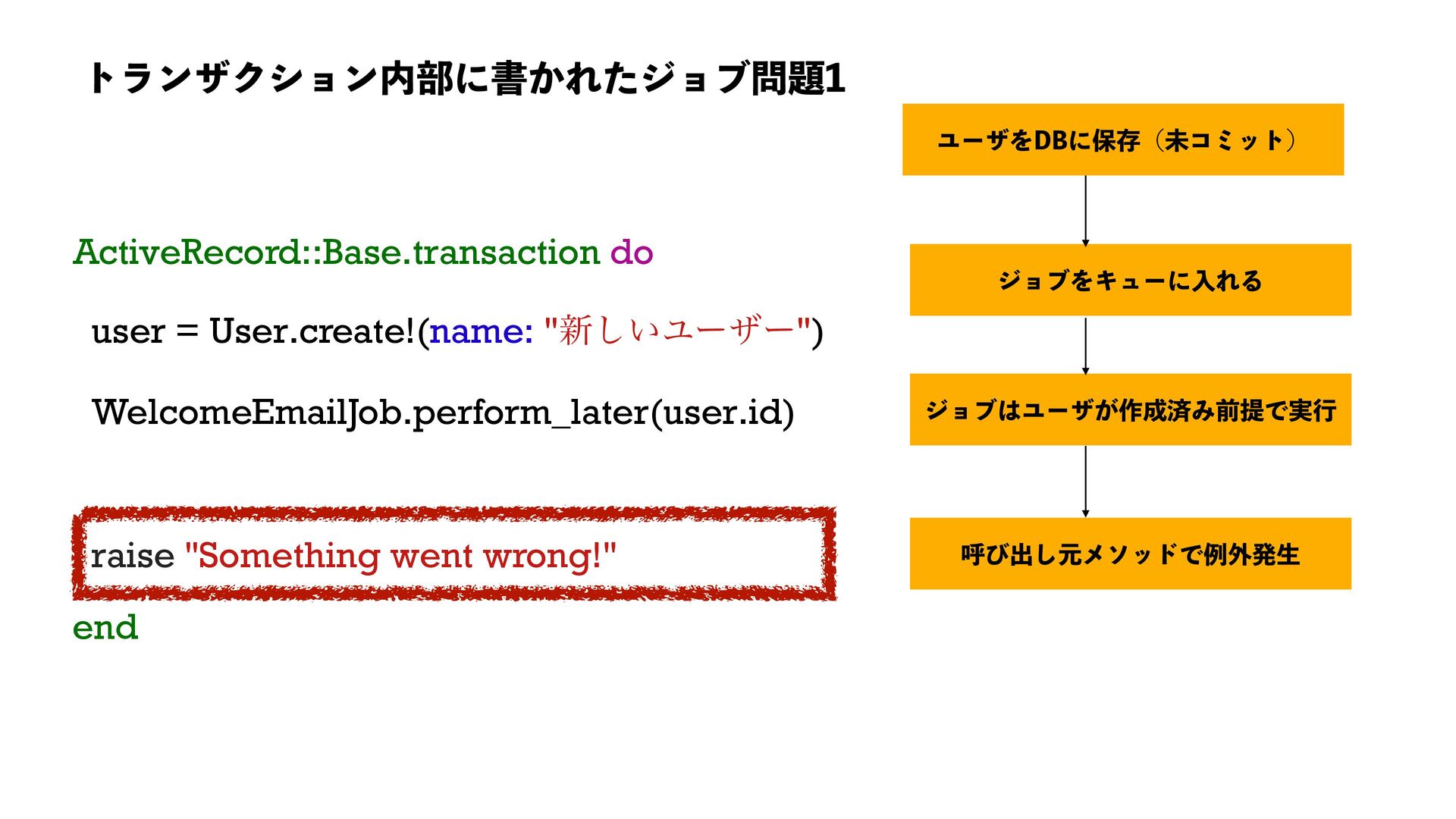 トランザクション内部に書かれたジョブ問題1

ActiveRecord::Base.transaction do

user = User.create!(name: "新しいユーザー")

WelcomeEmailJob.perform_later(user.id)

raise "Something went wrong!"

end

ユーザをDBに保存（未コミット）

ジョブをキューに入れる

ジョブはユーザが作成済み前提で実行

呼び出し元メソッドで例外発生